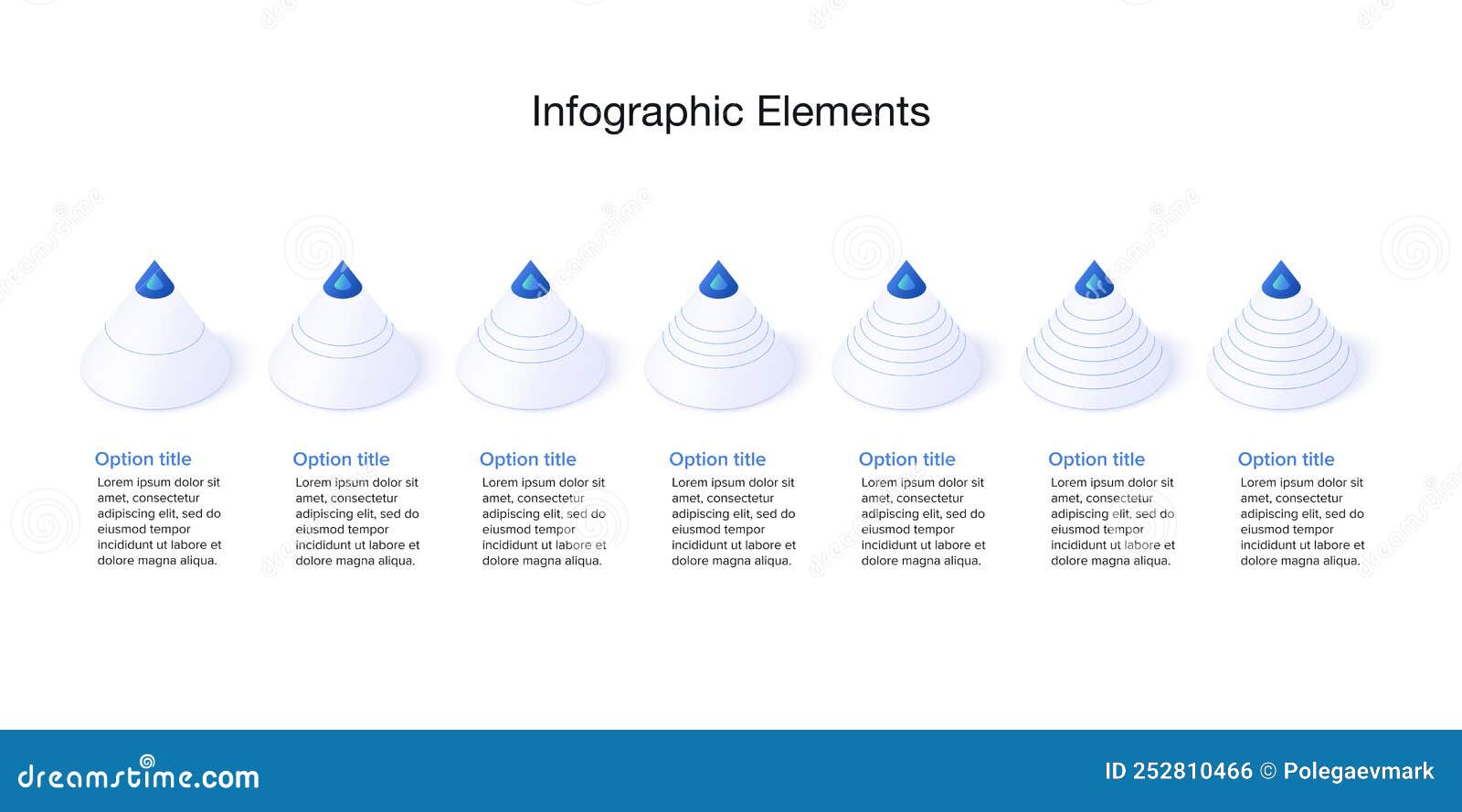 Infographic Elements

Option title
Lorem ipsum dolor sit amet, consectetur adipiscing elit, sed do eiusmod tempor incididunt ut labore et dolore magna aliqua.

Option title
Lorem ipsum dolor sit amet, consectetur adipiscing elit, sed do eiusmod tempor incididunt ut labore et dolore magna aliqua.

Option title
Lorem ipsum dolor sit amet, consectetur adipiscing elit, sed do eiusmod tempor incididunt ut labore et dolore magna aliqua.

Option title
Lorem ipsum dolor sit amet, consectetur adipiscing elit, sed do eiusmod tempor incididunt ut labore et dolore magna aliqua.

Option title
Lorem ipsum dolor sit amet, consectetur adipiscing elit, sed do eiusmod tempor incididunt ut labore et dolore magna aliqua.

Option title
Lorem ipsum dolor sit amet, consectetur adipiscing elit, sed do eiusmod tempor incididunt ut labore et dolore magna aliqua.

Option title
Lorem ipsum dolor sit amet, consectetur adipiscing elit, sed do eiusmod tempor incididunt ut labore et dolore magna aliqua.

dreamstime.com
ID 252810466 © Polegaevmark